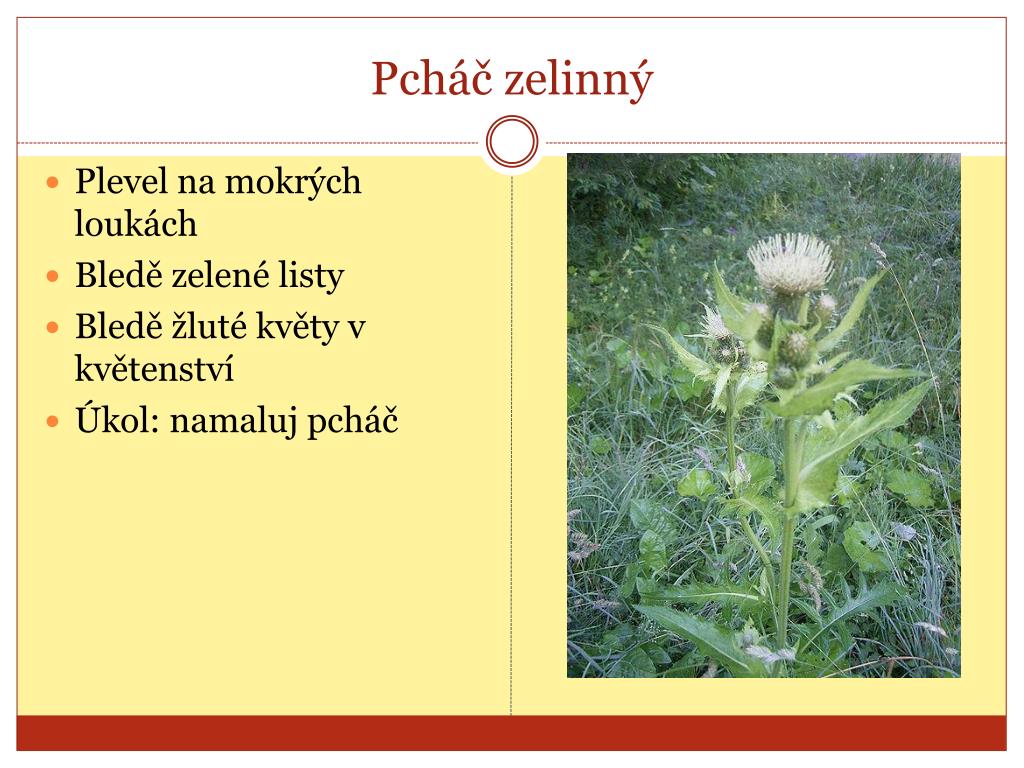 Pcháč zelinný

- Plevel na mokrých loukách
- Bledě zelené listy
- Bledě žluté květy v květenství
- Úkol: namaluj pcháč